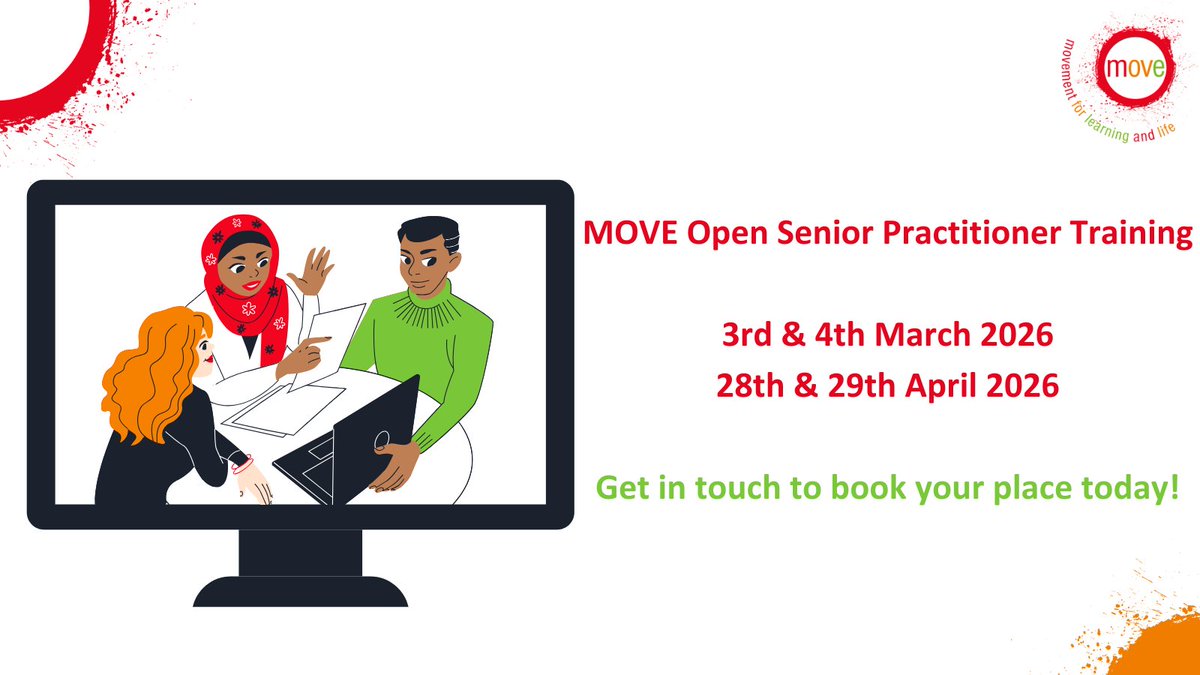 move
movement for learning and life

MOVE Open Senior Practitioner Training

3rd & 4th March 2026
28th & 29th April 2026

Get in touch to book your place today!